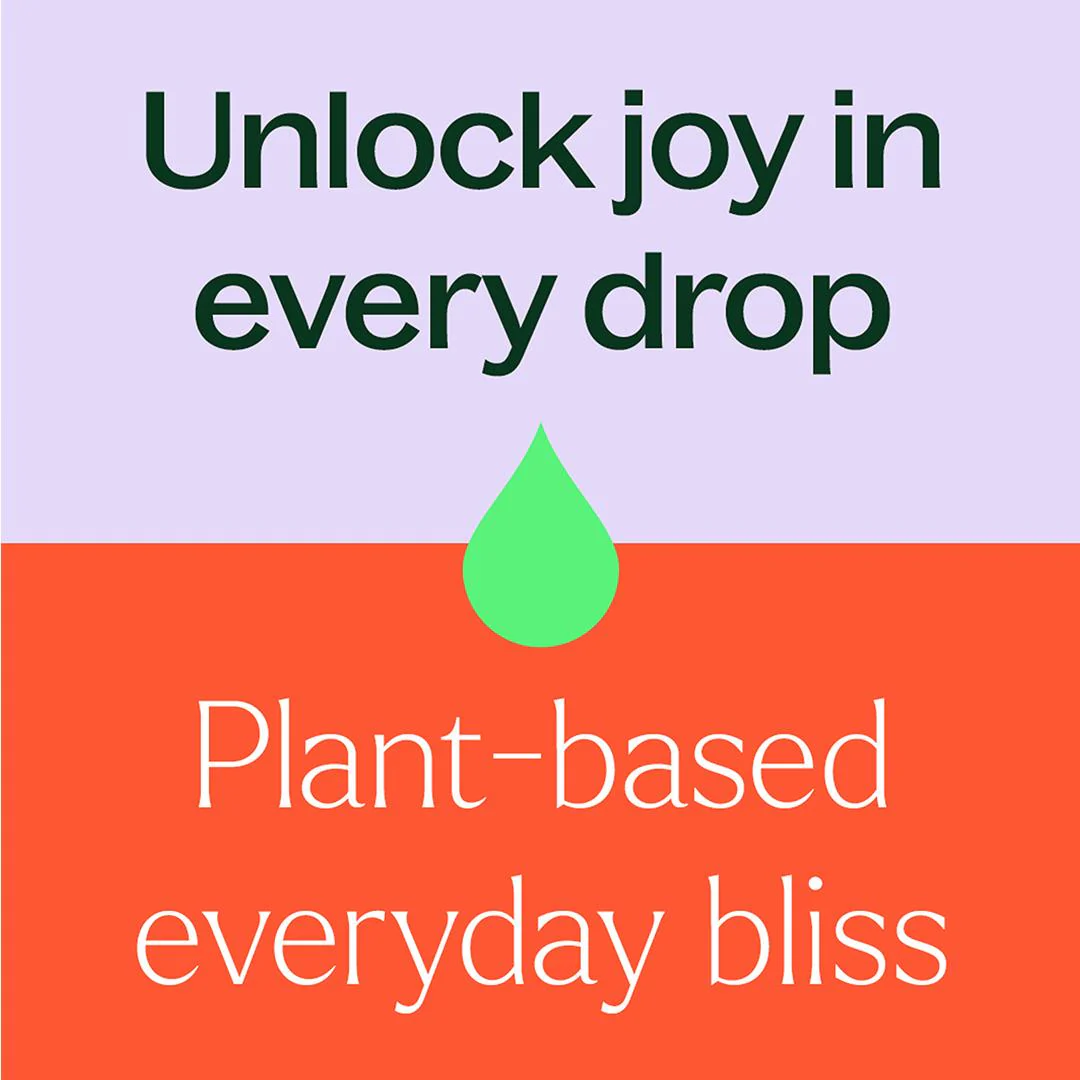 Unlock joy in every drop

Plant-based everyday bliss